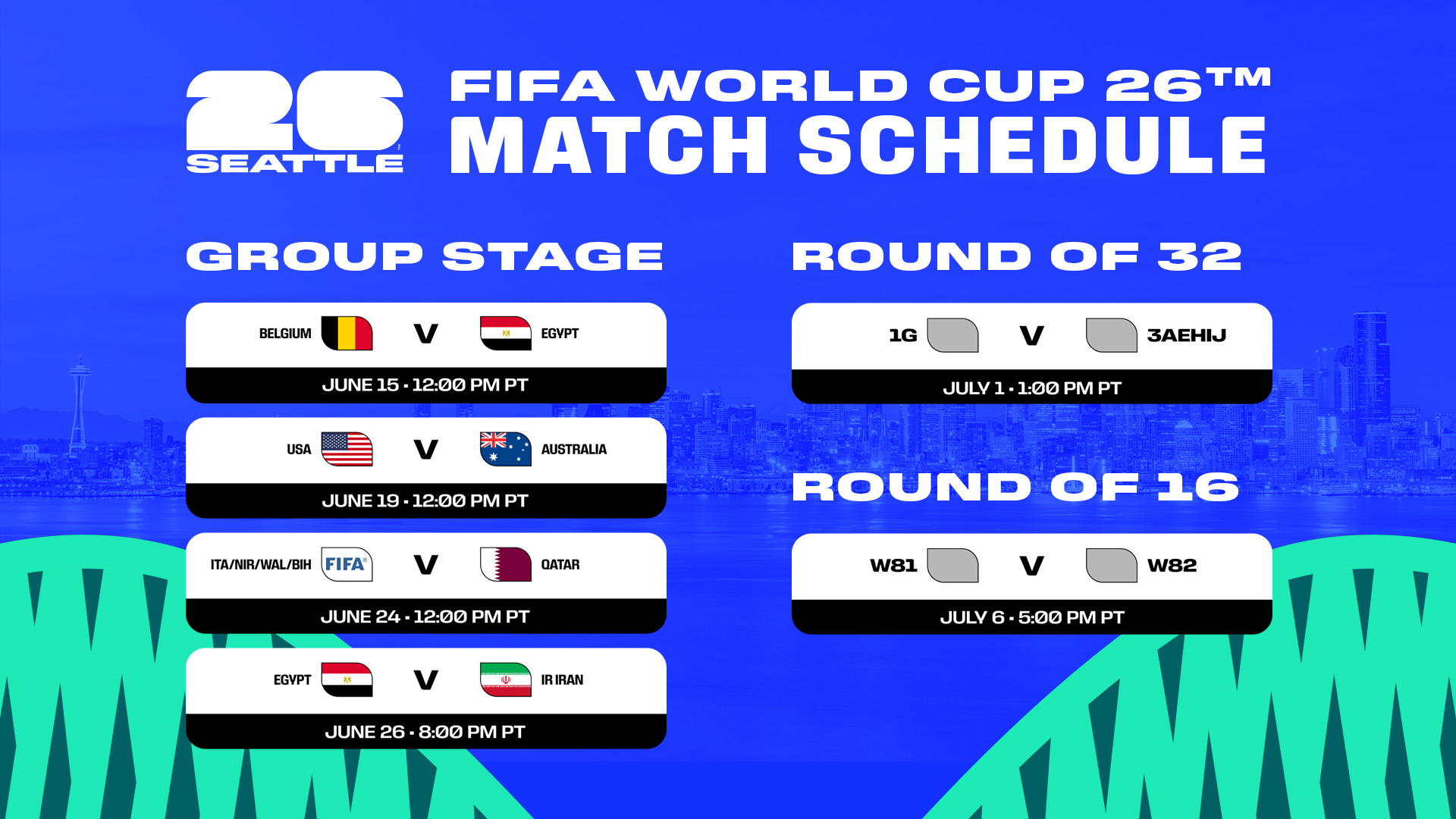 26
SEATTLE

FIFA WORLD CUP 26™
MATCH SCHEDULE

GROUP STAGE

BELGIUM V EGYPT
JUNE 15 • 12:00 PM PT

USA V AUSTRALIA
JUNE 19 • 12:00 PM PT

ITA/NIR/WAL/BIH FIFA V QATAR
JUNE 24 • 12:00 PM PT

EGYPT V IR IRAN
JUNE 26 • 8:00 PM PT

ROUND OF 32

1G V 3AEHIJ
JULY 1 • 1:00 PM PT

ROUND OF 16

W81 V W82
JULY 6 • 5:00 PM PT